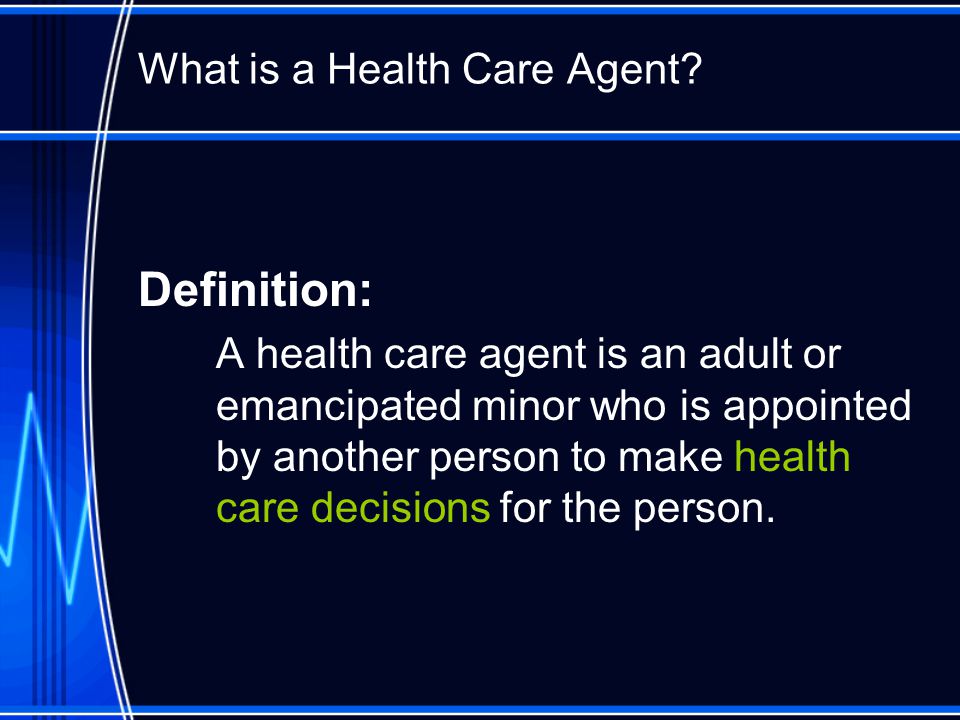 What is a Health Care Agent?

Definition:

A health care agent is an adult or emancipated minor who is appointed by another person to make health care decisions for the person.